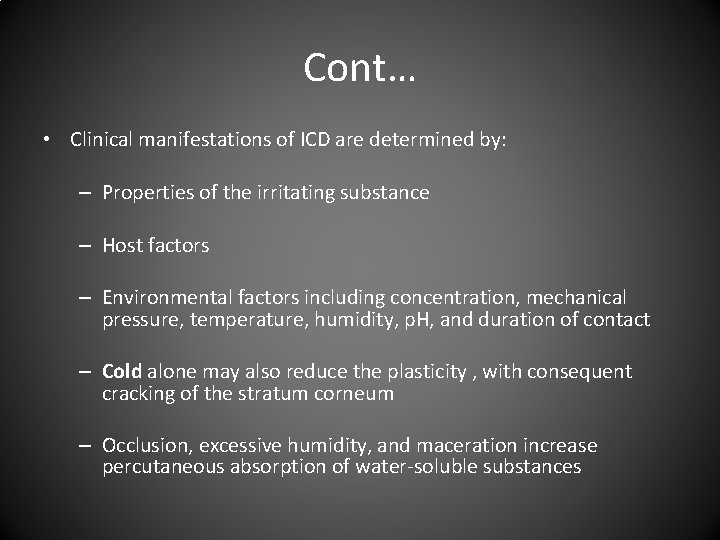 Cont…

• Clinical manifestations of ICD are determined by:

– Properties of the irritating substance

– Host factors

– Environmental factors including concentration, mechanical pressure, temperature, humidity, pH, and duration of contact

– Cold alone may also reduce the plasticity , with consequent cracking of the stratum corneum

– Occlusion, excessive humidity, and maceration increase percutaneous absorption of water-soluble substances